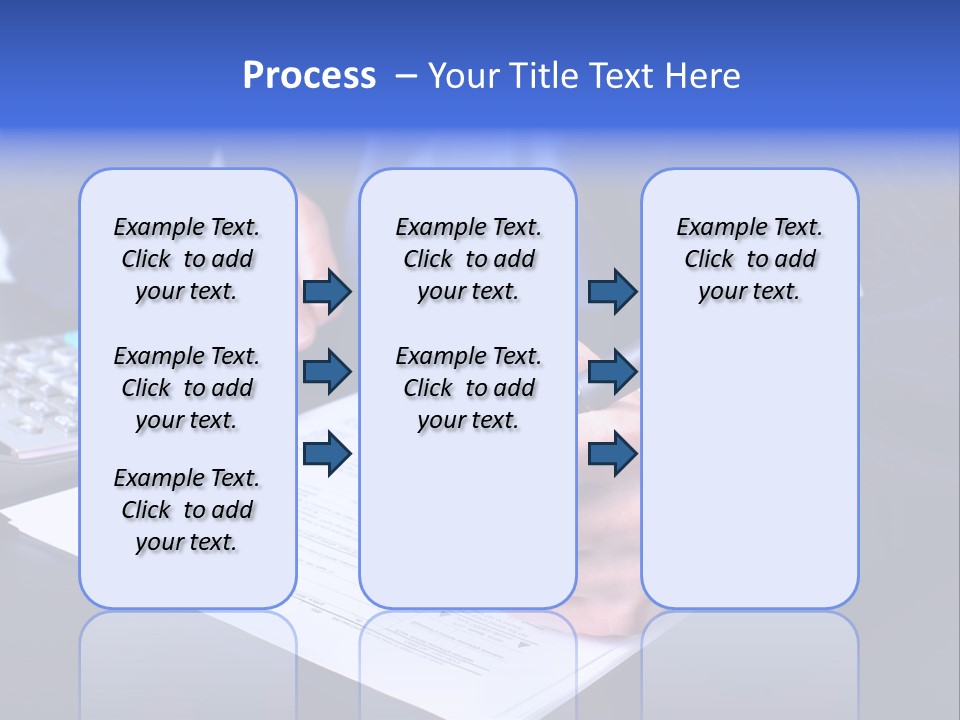 Process – Your Title Text Here

Example Text. Click to add your text.

Example Text. Click to add your text.

Example Text. Click to add your text.

Example Text. Click to add your text.

Example Text. Click to add your text.

Example Text. Click to add your text.